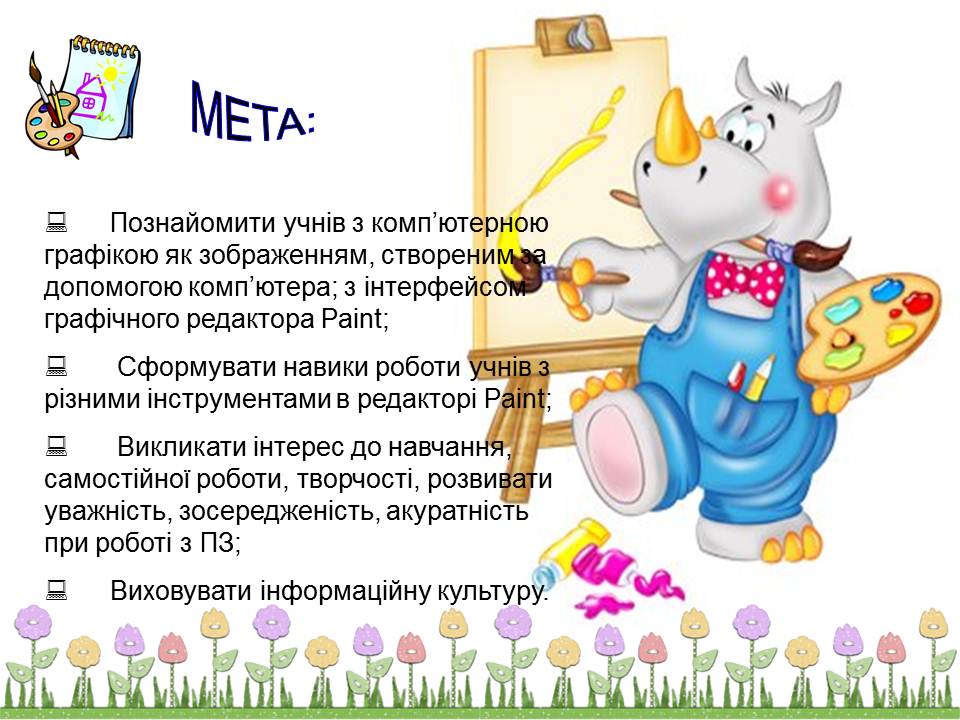 МЕТА:

Познайомити учнів з комп’ютерною графікою як зображенням, створеним за допомогою комп’ютера; з інтерфейсом графічного редактора Paint;

Сформувати навики роботи учнів з різними інструментами в редакторі Paint;

Викликати інтерес до навчання, самостійної роботи, творчості, розвивати уважність, зосередженість, акуратність при роботі з ПЗ;

Виховувати інформаційну культуру.